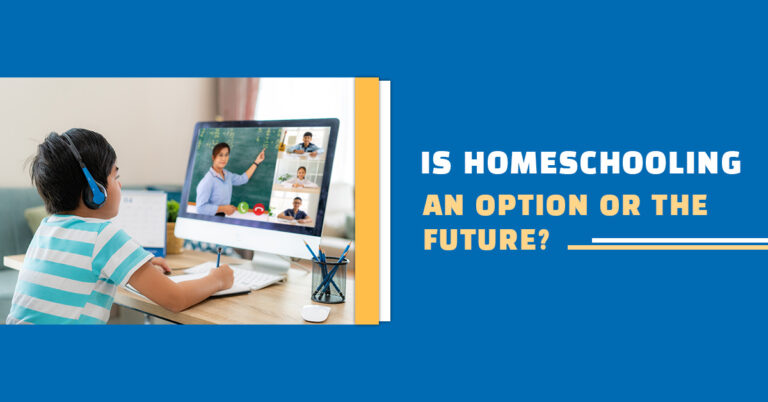 IS HOMESCHOOLING AN OPTION OR THE FUTURE?